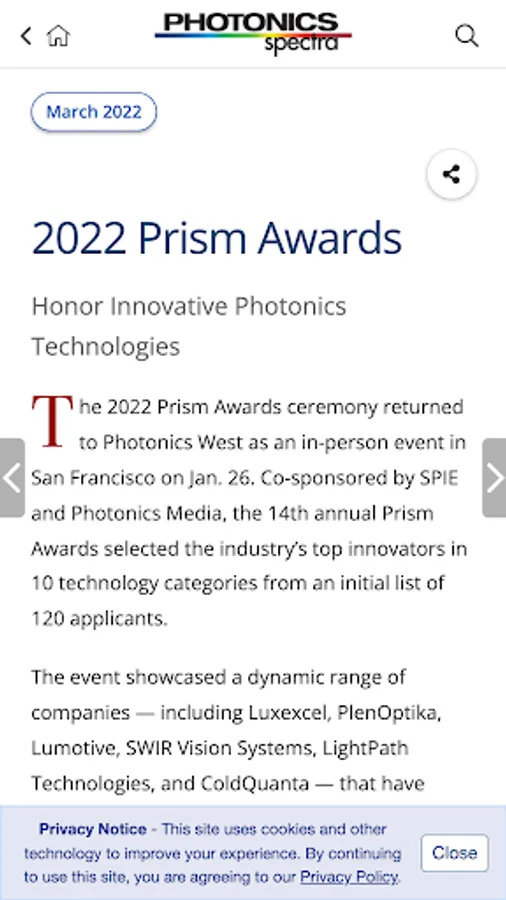 PHOTONICS spectra

March 2022

2022 Prism Awards

Honor Innovative Photonics Technologies

The 2022 Prism Awards ceremony returned to Photonics West as an in-person event in San Francisco on Jan. 26. Co-sponsored by SPIE and Photonics Media, the 14th annual Prism Awards selected the industry's top innovators in 10 technology categories from an initial list of 120 applicants.

The event showcased a dynamic range of companies — including Luxexcel, PlenOptika, Lumotive, SWIR Vision Systems, LightPath Technologies, and ColdQuanta — that have

Privacy Notice - This site uses cookies and other technology to improve your experience. By continuing to use this site, you are agreeing to our Privacy Policy.

Close